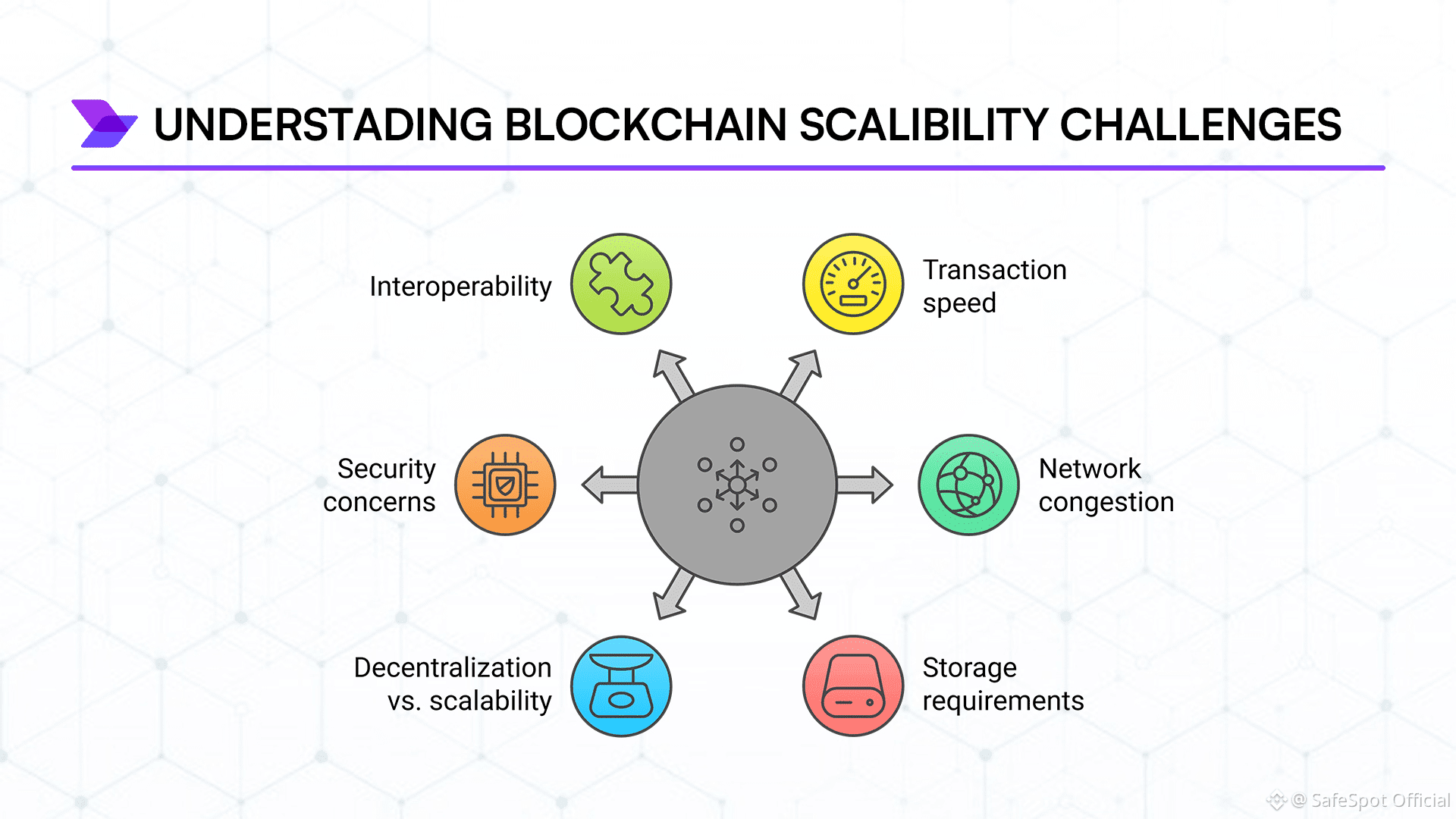 UNDERSTADING BLOCKCHAIN SCALIBILITY CHALLENGES

Interoperability

Transaction speed

Security concerns

Network congestion

Decentralization vs. scalability

Storage requirements

@ SafeSpot Official